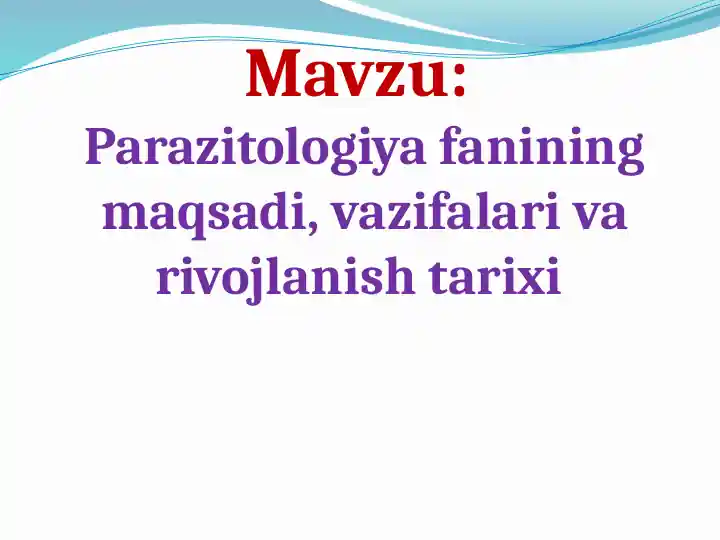 Mavzu:

Parazitologiya fanining maqsadi, vazifalari va rivojlanish tarixi